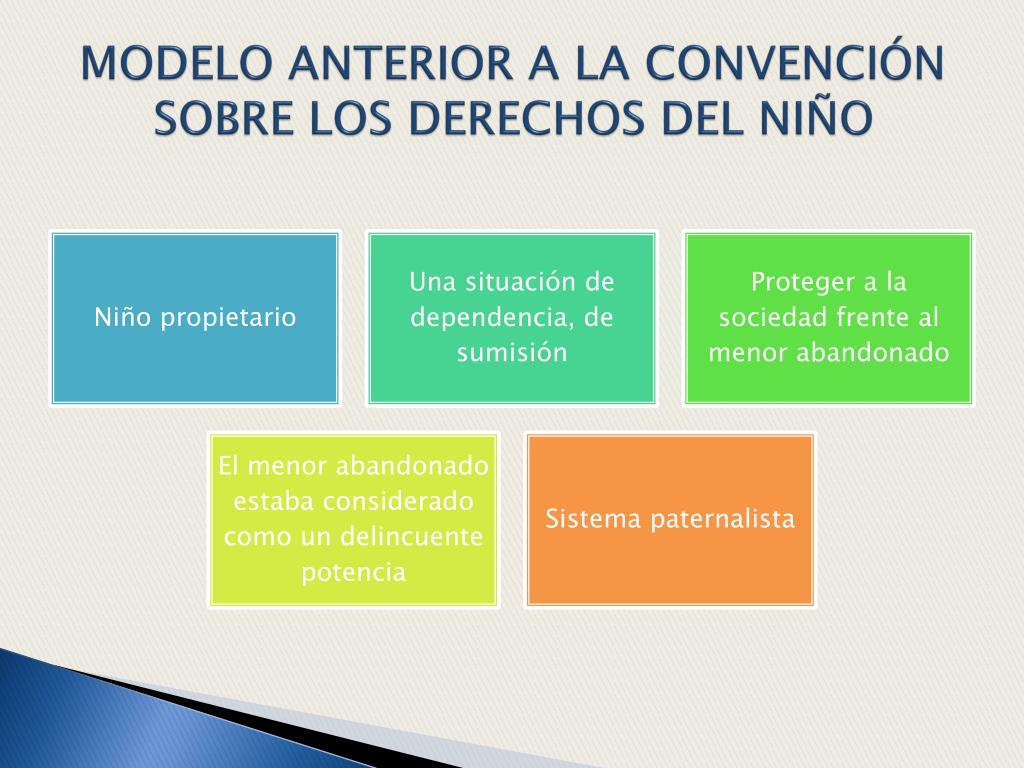 MODELO ANTERIOR A LA CONVENCIÓN SOBRE LOS DERECHOS DEL NIÑO

Niño propietario

Una situación de dependencia, de sumisión

Proteger a la sociedad frente al menor abandonado

El menor abandonado estaba considerado como un delincuente potencia

Sistema paternalista